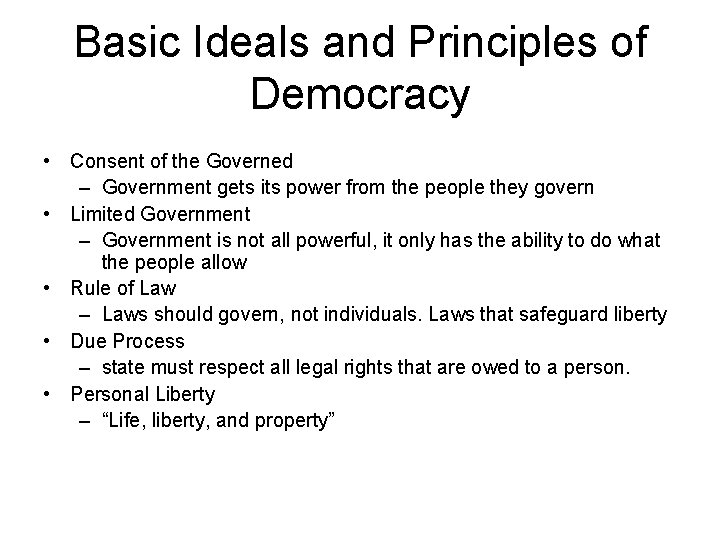 Basic Ideals and Principles of Democracy

• Consent of the Governed
– Government gets its power from the people they govern
• Limited Government
– Government is not all powerful, it only has the ability to do what the people allow
• Rule of Law
– Laws should govern, not individuals. Laws that safeguard liberty
• Due Process
– state must respect all legal rights that are owed to a person.
• Personal Liberty
– “Life, liberty, and property”